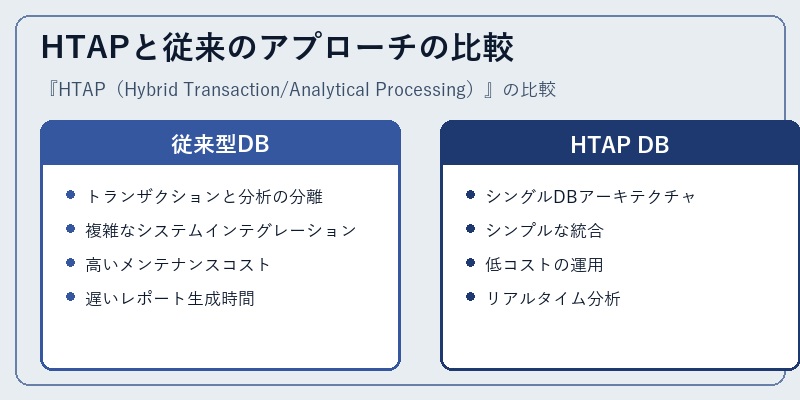 HTAPと従来のアプローチの比較

『HTAP（Hybrid Transaction/Analytical Processing）』の比較

従来型DB

- トランザクションと分析の分離
- 複雑なシステムインテグレーション
- 高いメンテナンスコスト
- 遅いレポート生成時間

HTAP DB

- シングルDBアーキテクチャ
- シンプルな統合
- 低コストの運用
- リアルタイム分析